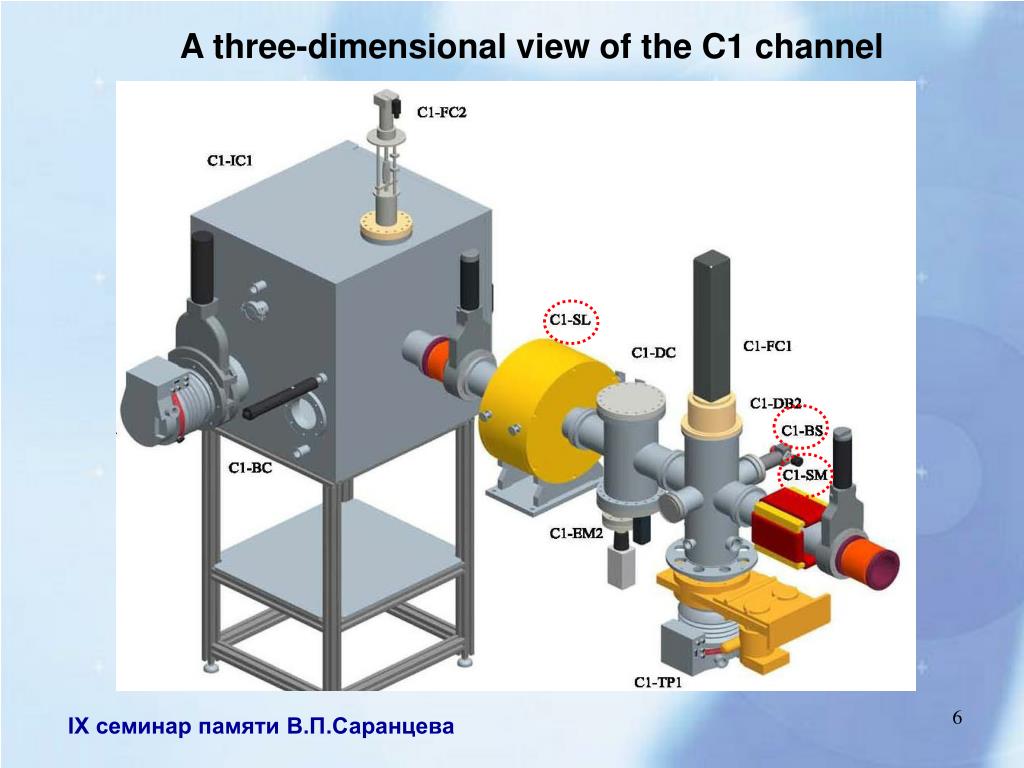 A three-dimensional view of the C1 channel

C1-FC2

C1-IC1

C1-SL

C1-DC

C1-FC1

C1-DB2

C1-BS

C1-SM

C1-BC

C1-EM2

C1-TP1

IX семинар памяти В.П.Саранцева

6